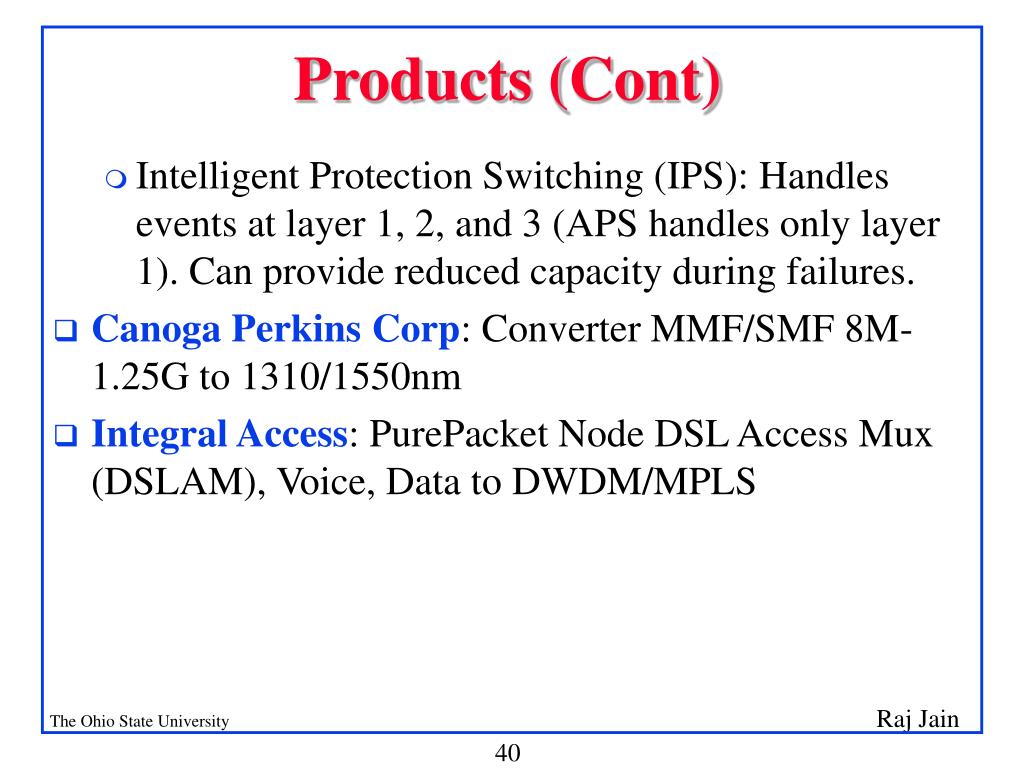 Products (Cont)

Intelligent Protection Switching (IPS): Handles events at layer 1, 2, and 3 (APS handles only layer 1). Can provide reduced capacity during failures.

Canoga Perkins Corp: Converter MMF/SMF 8M-1.25G to 1310/1550nm

Integral Access: PurePacket Node DSL Access Mux (DSLAM), Voice, Data to DWDM/MPLS

The Ohio State University

Raj Jain

40